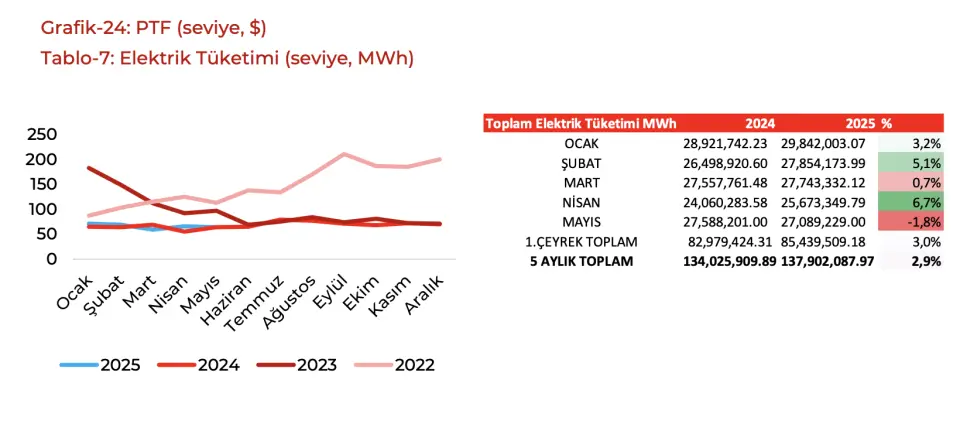 Grafik-24: PTF (seviye, $)

Tablo-7: Elektrik Tüketimi (seviye, MWh)

250
200
150
100
50
0

Ocak
Şubat
Mart
Nisan
Mayıs
Haziran
Temmuz
Ağustos
Eylül
Ekim
Kasım
Aralık

2025
2024
2023
2022

| Toplam Elektrik Tüketimi MWh | 2024 | 2025 | % |
|---|---|---|---|
| OCAK | 28,921,742.23 | 29,842,003.07 | 3,2% |
| ŞUBAT | 26,498,920.60 | 27,854,173.99 | 5,1% |
| MART | 27,557,761.48 | 27,743,332.12 | 0,7% |
| NİSAN | 24,060,283.58 | 25,673,349.79 | 6,7% |
| MAYIS | 27,588,201.00 | 27,089,229.00 | -1,8% |
| 1.ÇEYREK TOPLAM | 82,979,424.31 | 85,439,509.18 | 3,0% |
| 5 AYLIK TOPLAM | 134,025,909.89 | 137,902,087.97 | 2,9% |